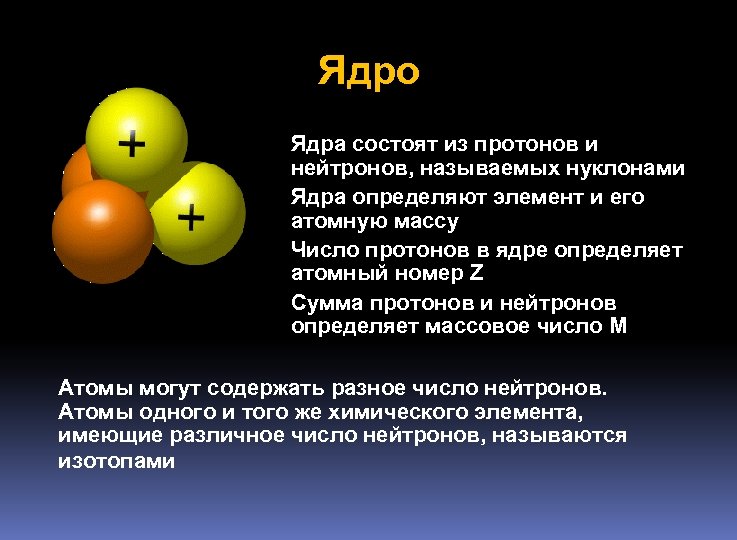 Ядро

+

+

Ядра состоят из протонов и нейтронов, называемых нуклонами

Ядра определяют элемент и его атомную массу

Число протонов в ядре определяет атомный номер Z

Сумма протонов и нейтронов определяет массовое число M

Атомы могут содержать разное число нейтронов. Атомы одного и того же химического элемента, имеющие различное число нейтронов, называются изотопами